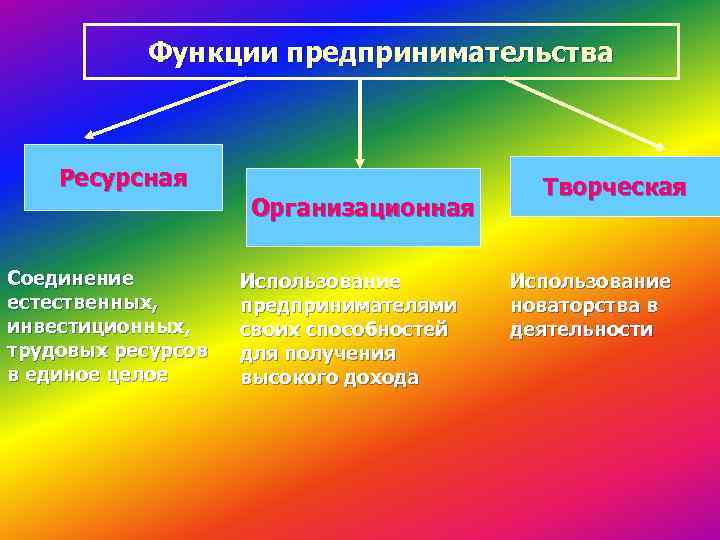 Функции предпринимательства

Ресурсная

Организационная

Творческая

Соединение естественных, инвестиционных, трудовых ресурсов в единое целое

Использование предпринимателями своих способностей для получения высокого дохода

Использование новаторства в деятельности